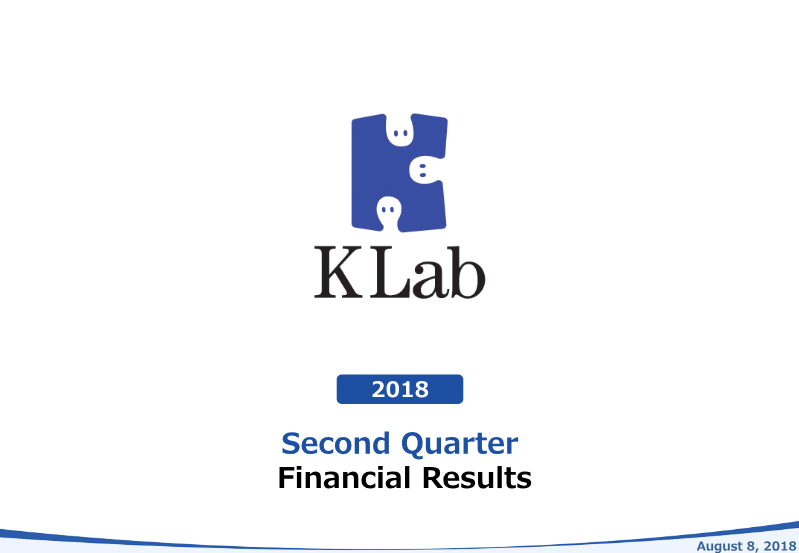 KLab

2018

Second Quarter
Financial Results

August 8, 2018